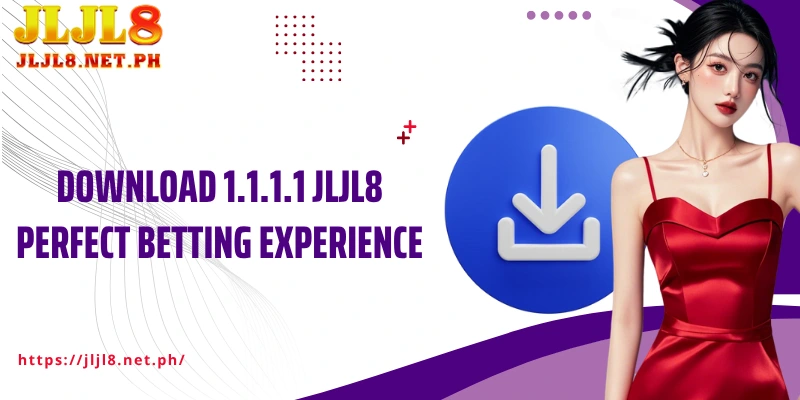 JLJL8
JLJL8.NET.PH

DOWNLOAD 1.1.1.1 JLJL8
PERFECT BETTING EXPERIENCE

https://jljl8.net.ph/